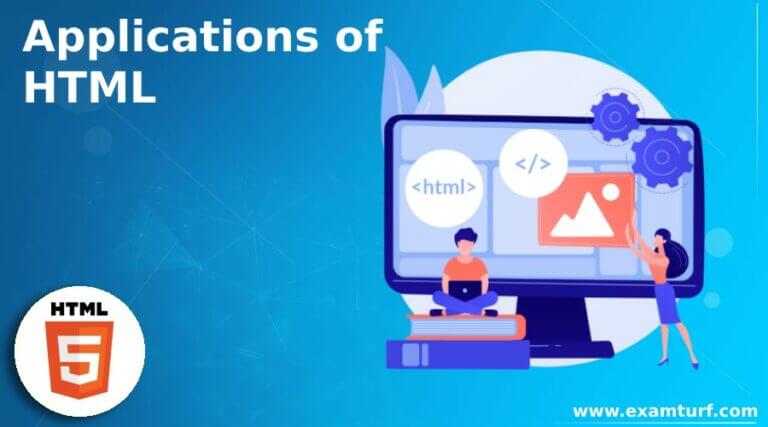 Applications of HTML

<html>

</>

HTML

5

www.examturf.com